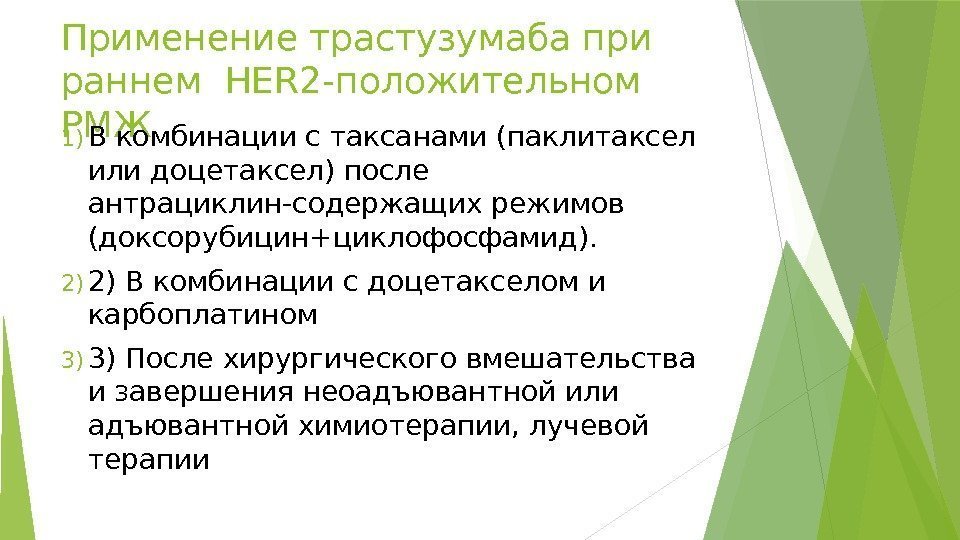 Применение трастузумаба при раннем HER2-положительном РМЖ

1) В комбинации с таксанами (паклитаксел или доцетаксел) после антрациклин-содержащих режимов (доксорубицин+циклофосфамид).

2) 2) В комбинации с доцетакселом и карбоплатином

3) 3) После хирургического вмешательства и завершения неоадъювантной или адъювантной химиотерапии, лучевой терапии